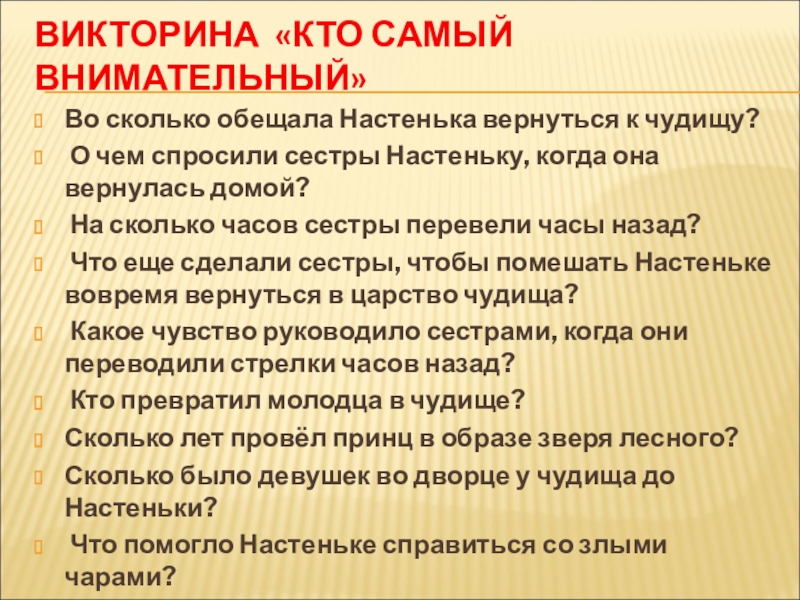 ВИКТОРИНА «КТО САМЫЙ ВНИМАТЕЛЬНЫЙ»

Во сколько обещала Настенька вернуться к чудищу?

О чем спросили сестры Настеньку, когда она вернулась домой?

На сколько часов сестры перевели часы назад?

Что еще сделали сестры, чтобы помешать Настеньке вовремя вернуться в царство чудища?

Какое чувство руководило сестрами, когда они переводили стрелки часов назад?

Кто превратил молодца в чудище?

Сколько лет провёл принц в образе зверя лесного?

Сколько было девушек во дворце у чудища до Настеньки?

Что помогло Настеньке справиться со злыми чарами?